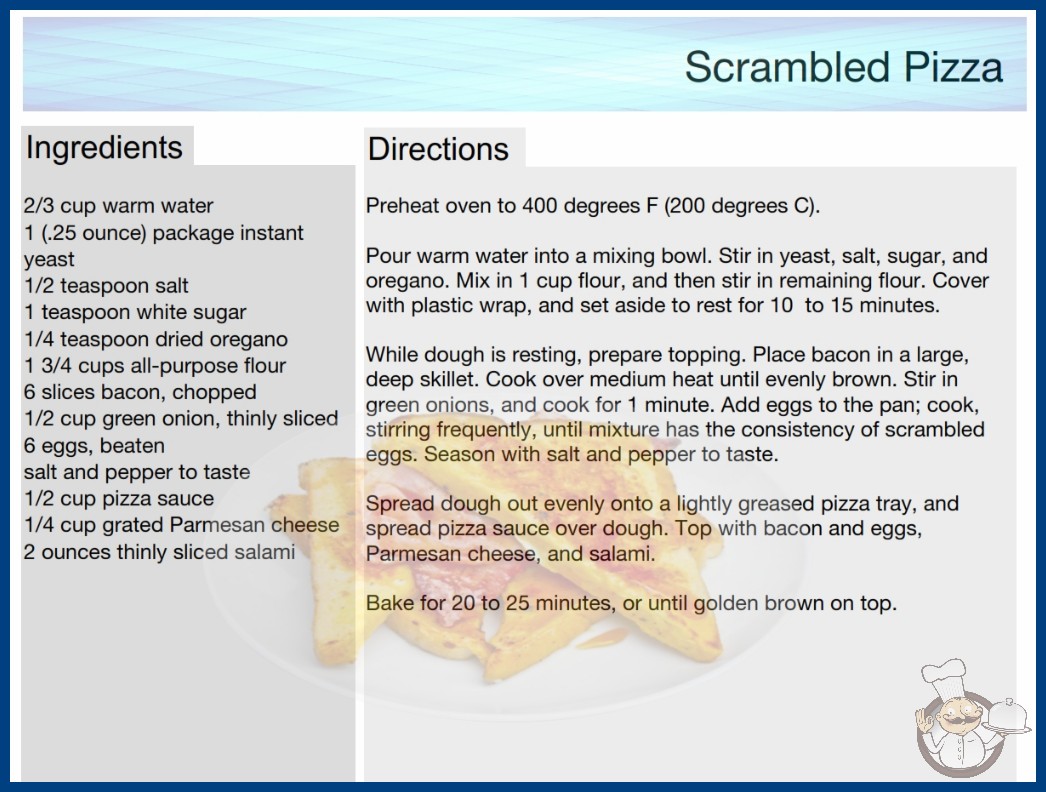 Scrambled Pizza

Ingredients

2/3 cup warm water
1 (.25 ounce) package instant yeast
1/2 teaspoon salt
1 teaspoon white sugar
1/4 teaspoon dried oregano
1 3/4 cups all-purpose flour
6 slices bacon, chopped
1/2 cup green onion, thinly sliced
6 eggs, beaten
salt and pepper to taste
1/2 cup pizza sauce
1/4 cup grated Parmesan cheese
2 ounces thinly sliced salami

Directions

Preheat oven to 400 degrees F (200 degrees C).

Pour warm water into a mixing bowl. Stir in yeast, salt, sugar, and oregano. Mix in 1 cup flour, and then stir in remaining flour. Cover with plastic wrap, and set aside to rest for 10 to 15 minutes.

While dough is resting, prepare topping. Place bacon in a large, deep skillet. Cook over medium heat until evenly brown. Stir in green onions, and cook for 1 minute. Add eggs to the pan; cook, stirring frequently, until mixture has the consistency of scrambled eggs. Season with salt and pepper to taste.

Spread dough out evenly onto a lightly greased pizza tray, and spread pizza sauce over dough. Top with bacon and eggs, Parmesan cheese, and salami.

Bake for 20 to 25 minutes, or until golden brown on top.